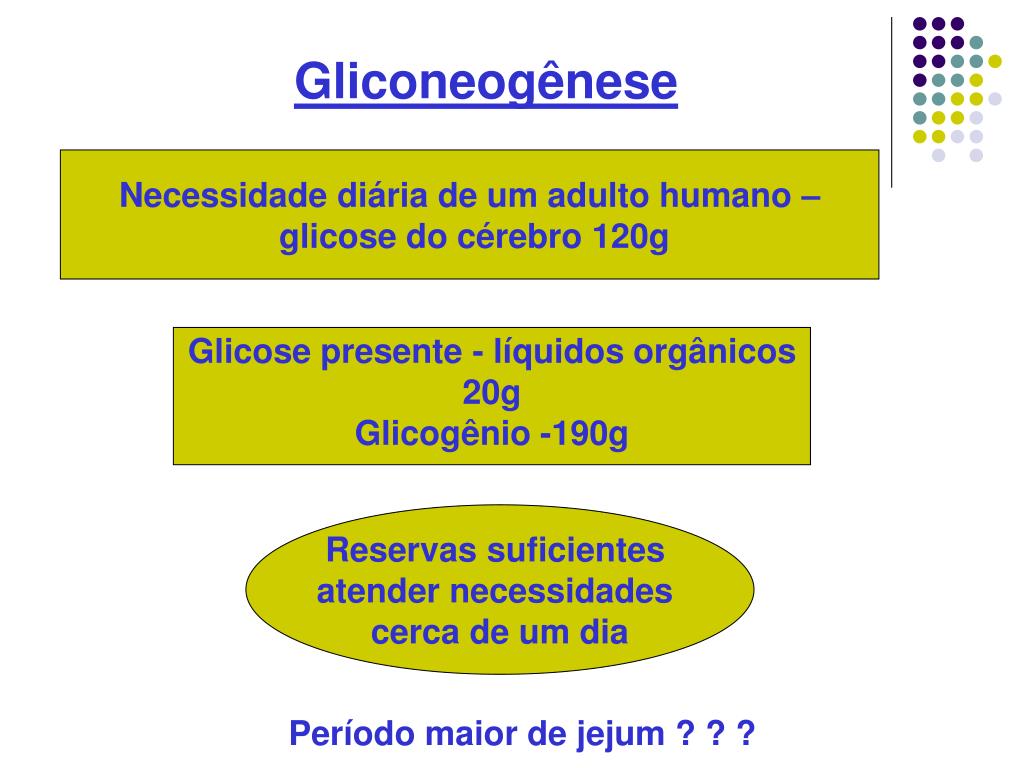 Gliconeogênese

Necessidade diária de um adulto humano – glicose do cérebro 120g

Glicose presente - líquidos orgânicos 20g
Glicogênio -190g

Reservas suficientes atender necessidades cerca de um dia

Período maior de jejum ? ? ?